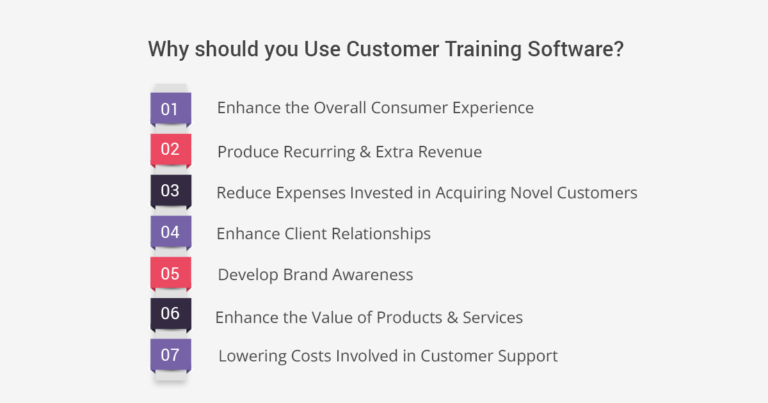 Why should you Use Customer Training Software?

01 Enhance the Overall Consumer Experience

02 Produce Recurring & Extra Revenue

03 Reduce Expenses Invested in Acquiring Novel Customers

04 Enhance Client Relationships

05 Develop Brand Awareness

06 Enhance the Value of Products & Services

07 Lowering Costs Involved in Customer Support